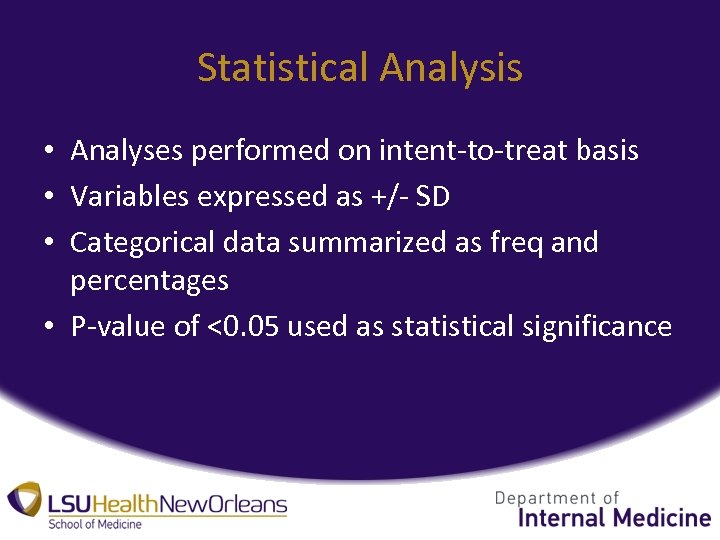 Statistical Analysis

• Analyses performed on intent-to-treat basis
• Variables expressed as +/- SD
• Categorical data summarized as freq and percentages
• P-value of <0.05 used as statistical significance

LSUHealthNewOrleans
School of Medicine

Department of
Internal Medicine